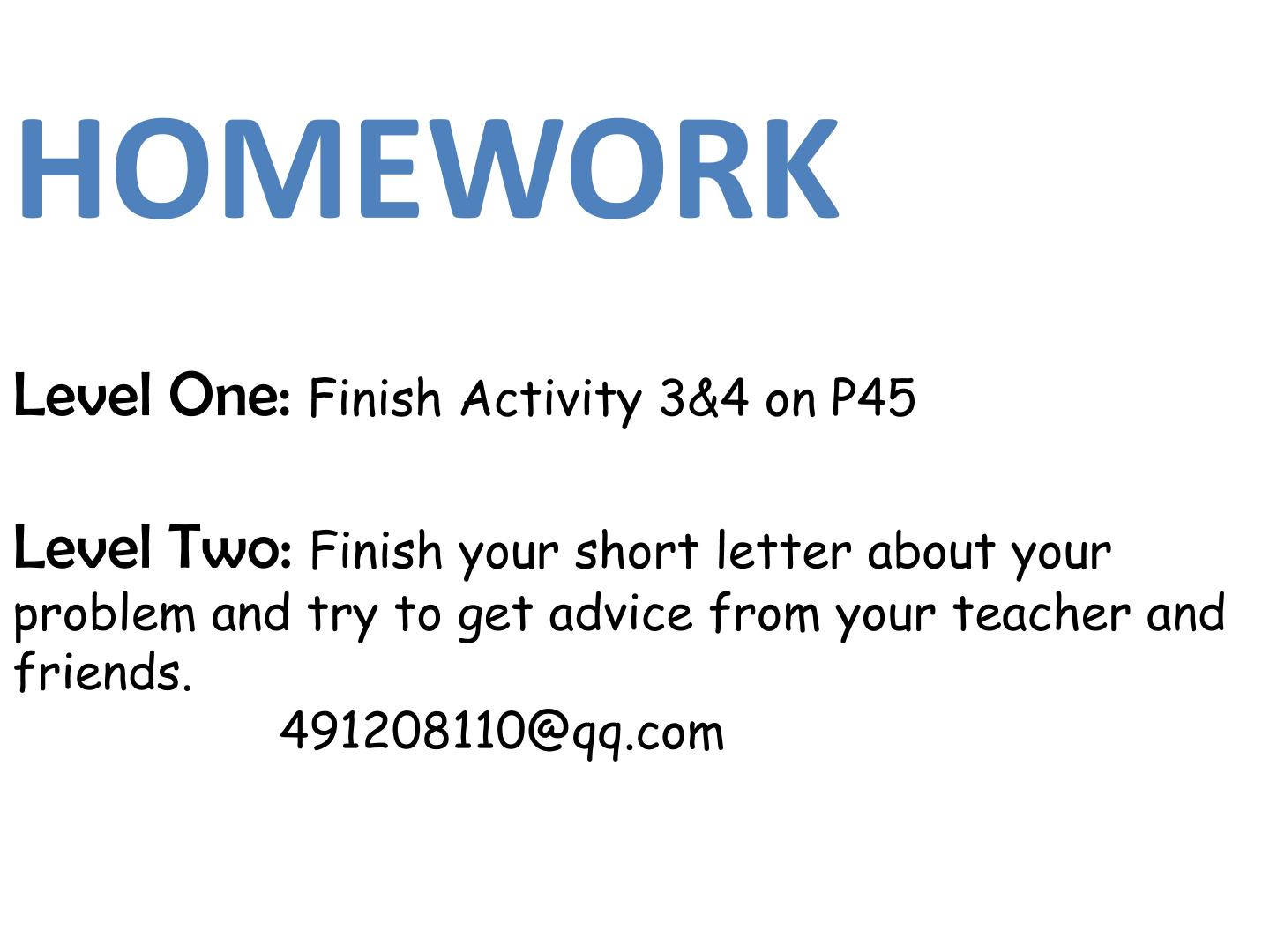 HOMEWORK

Level One: Finish Activity 3&4 on P45

Level Two: Finish your short letter about your problem and try to get advice from your teacher and friends.

491208110@qq.com